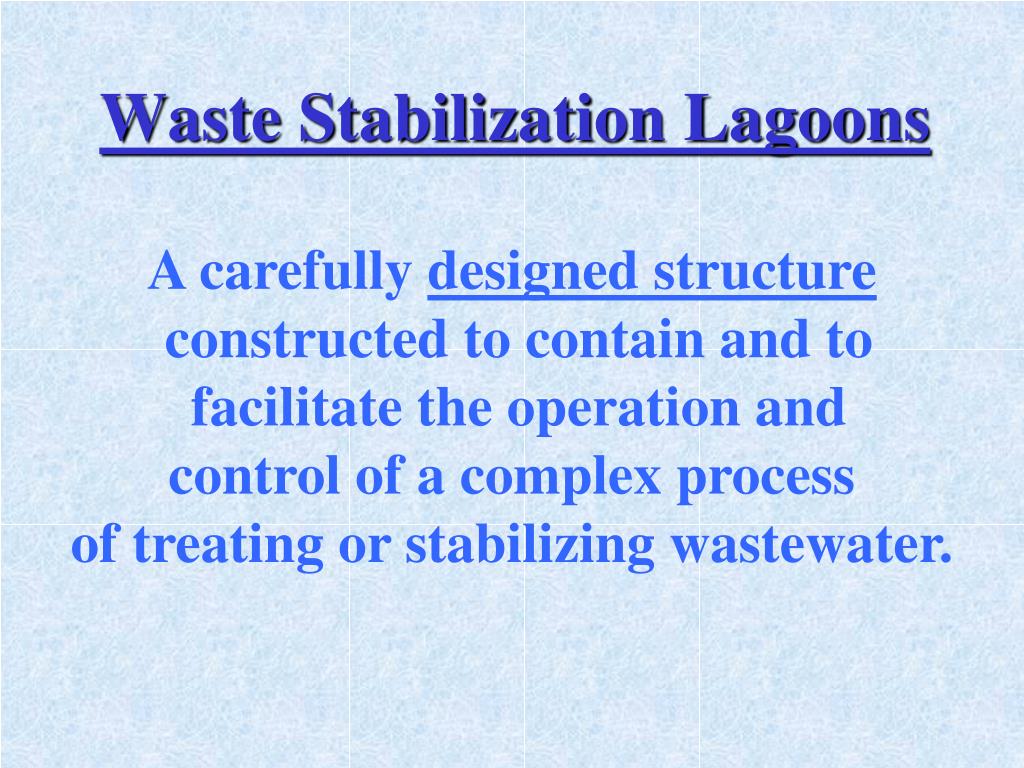 Waste Stabilization Lagoons

A carefully designed structure constructed to contain and to facilitate the operation and control of a complex process of treating or stabilizing wastewater.